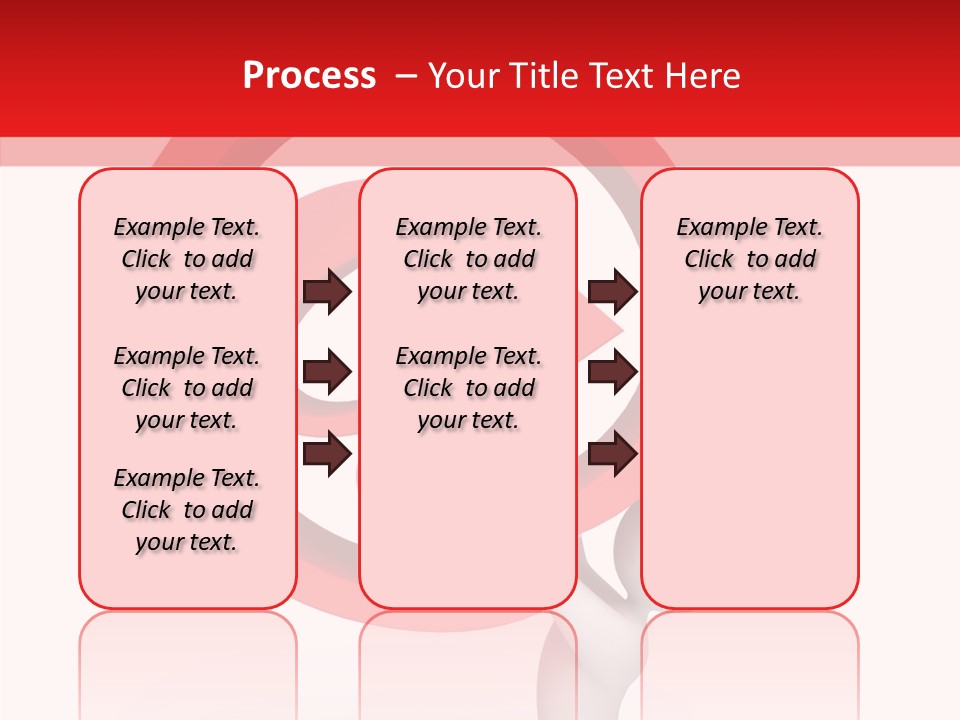 Process – Your Title Text Here

Example Text. Click to add your text.

Example Text. Click to add your text.

Example Text. Click to add your text.

Example Text. Click to add your text.

Example Text. Click to add your text.

Example Text. Click to add your text.